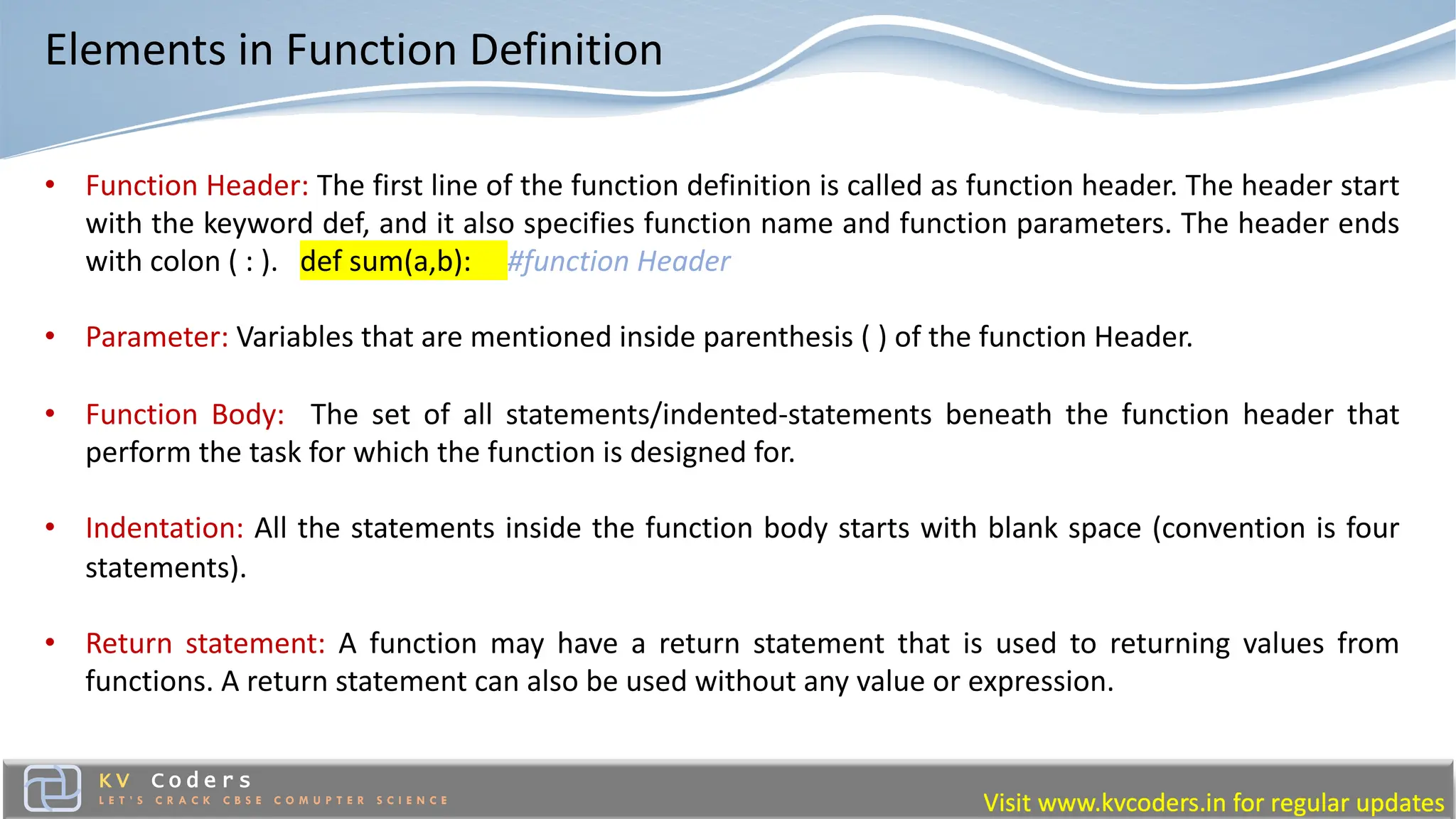 Elements in Function Definition

• Function Header: The first line of the function definition is called as function header. The header start with the keyword def, and it also specifies function name and function parameters. The header ends with colon ( : ). def sum(a,b): #function Header

• Parameter: Variables that are mentioned inside parenthesis ( ) of the function Header.

• Function Body: The set of all statements/indented-statements beneath the function header that perform the task for which the function is designed for.

• Indentation: All the statements inside the function body starts with blank space (convention is four statements).

• Return statement: A function may have a return statement that is used to returning values from functions. A return statement can also be used without any value or expression.

KV Coders
LET'S CRACK CBSE COMUPTER SCIENCE

Visit www.kvcoders.in for regular updates